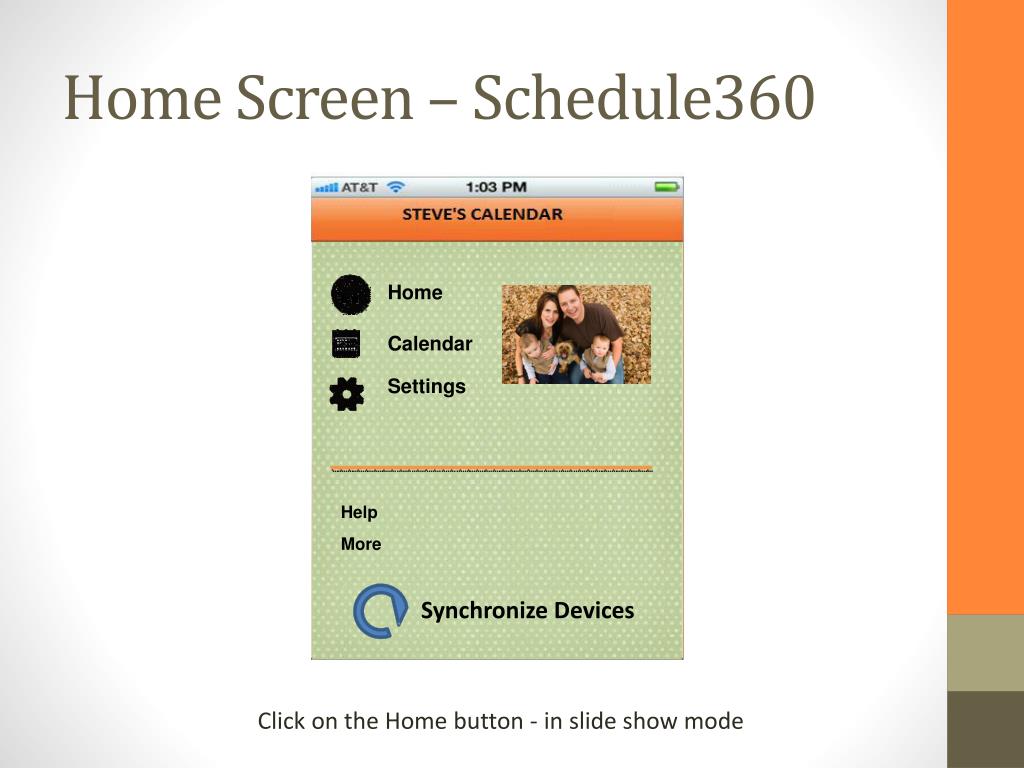 Home Screen – Schedule360

AT&T 1:03 PM

STEVE'S CALENDAR

Home

Calendar

Settings

Help

More

Synchronize Devices

Click on the Home button - in slide show mode